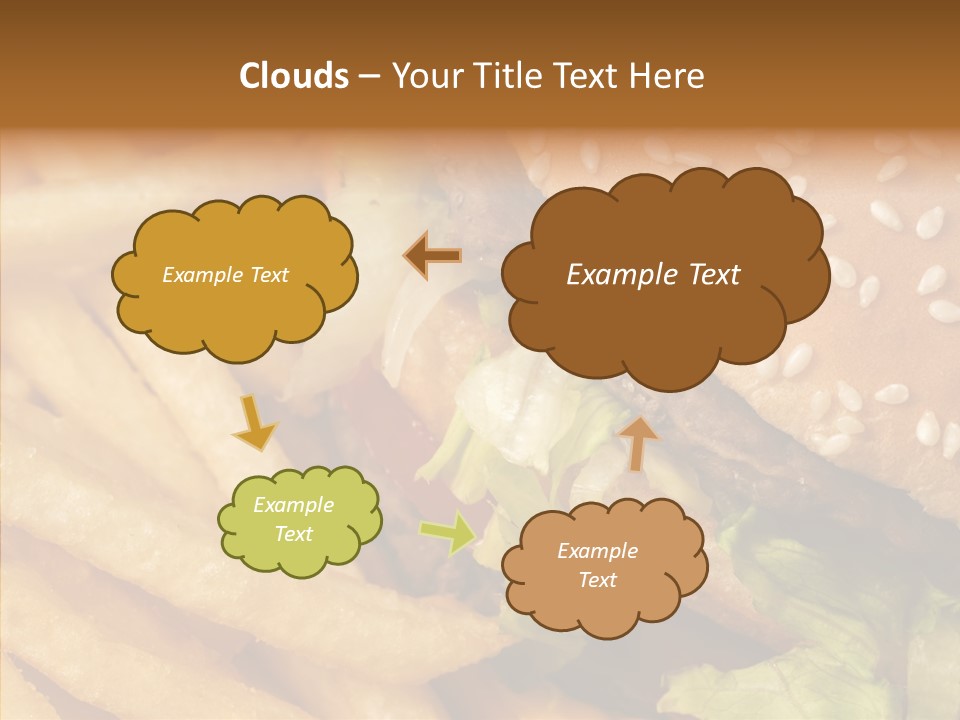 Clouds – Your Title Text Here

Example Text

Example Text

Example Text

Example Text